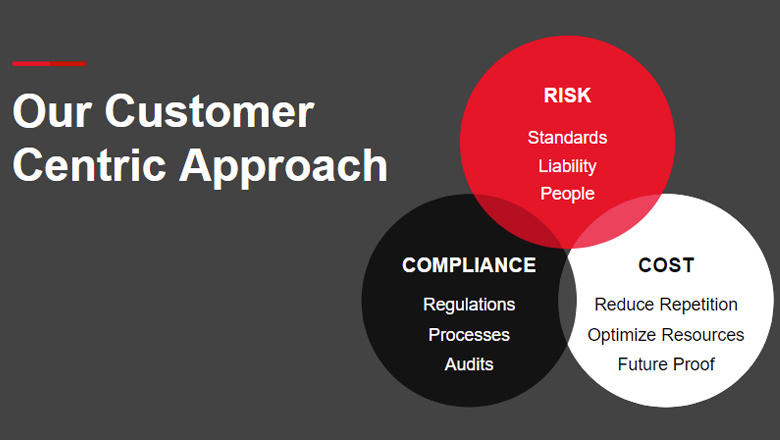 Our Customer Centric Approach

RISK

Standards
Liability
People

COMPLIANCE

Regulations
Processes
Audits

COST

Reduce Repetition
Optimize Resources
Future Proof